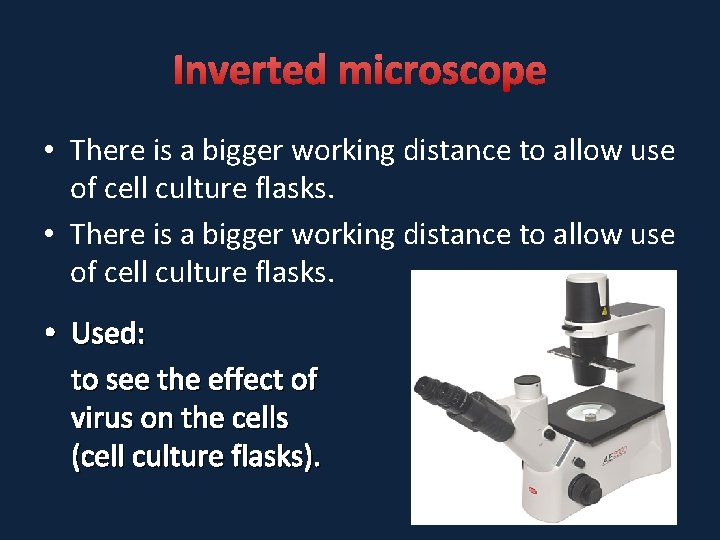 Inverted microscope

• There is a bigger working distance to allow use of cell culture flasks.

• There is a bigger working distance to allow use of cell culture flasks.

• Used:
to see the effect of virus on the cells (cell culture flasks).

AE2000